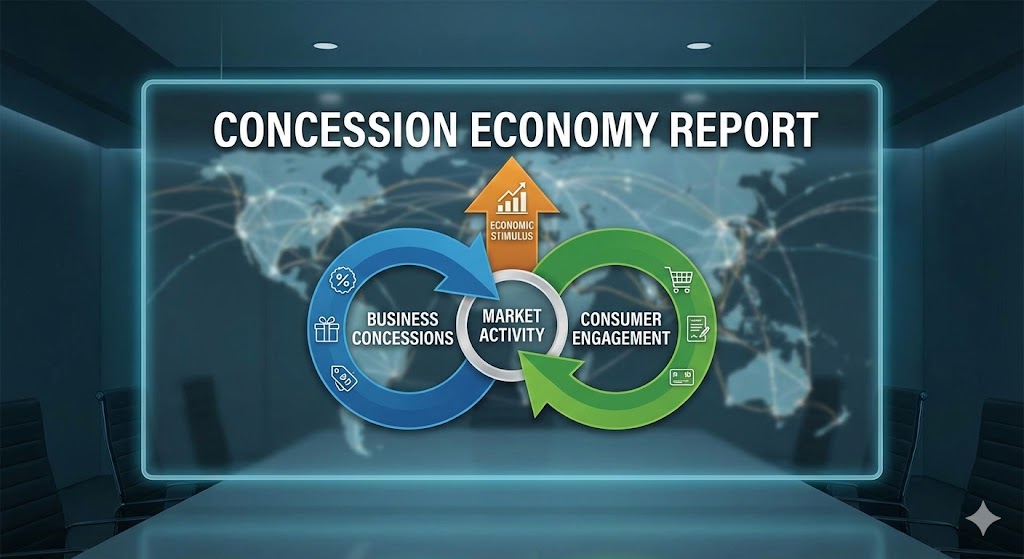 CONCESSION ECONOMY REPORT

ECONOMIC STIMULUS

BUSINESS CONCESSIONS

MARKET ACTIVITY

CONSUMER ENGAGEMENT